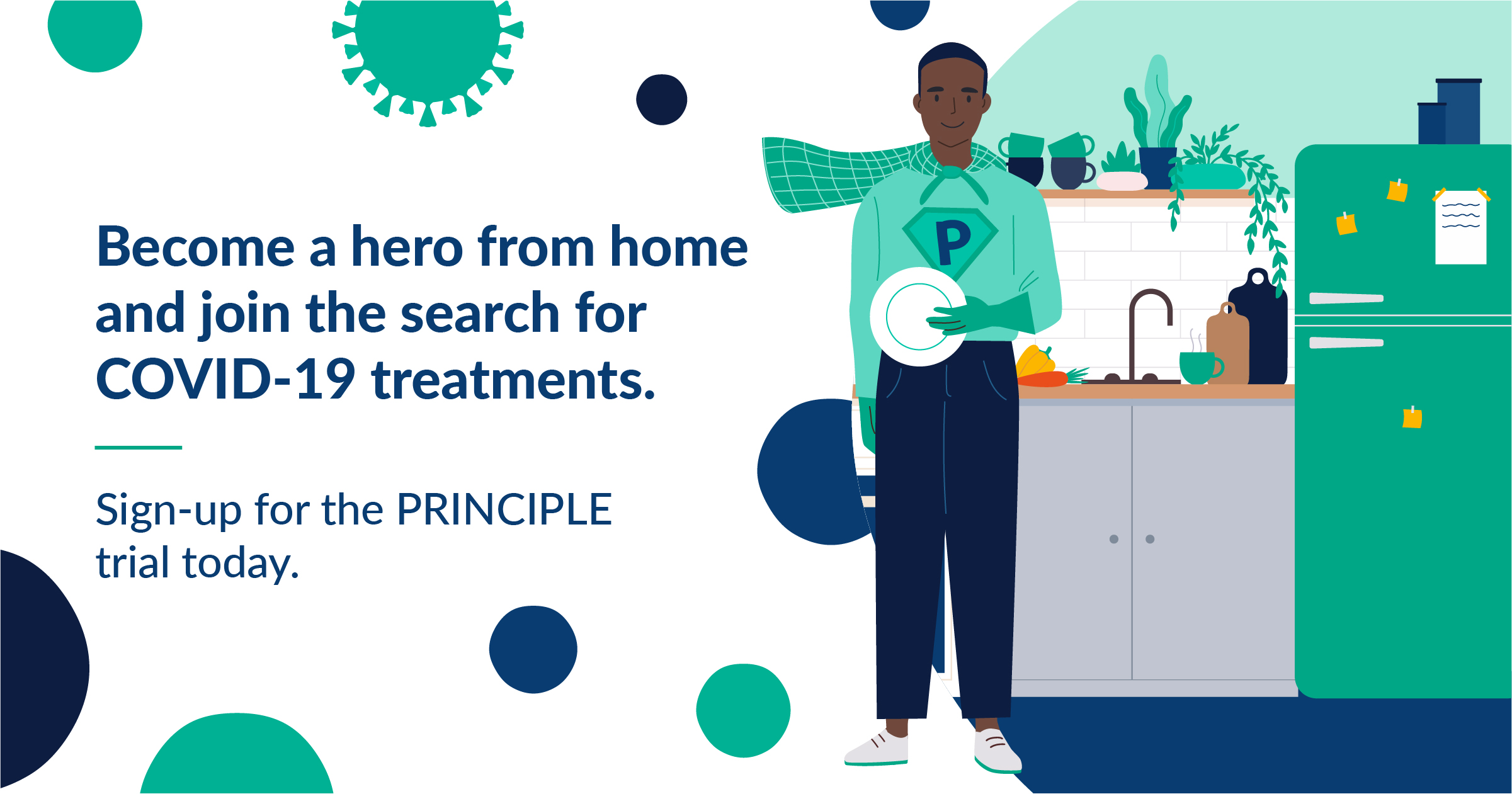 Become a hero from home and join the search for COVID-19 treatments.

Sign-up for the PRINCIPLE trial today.

P